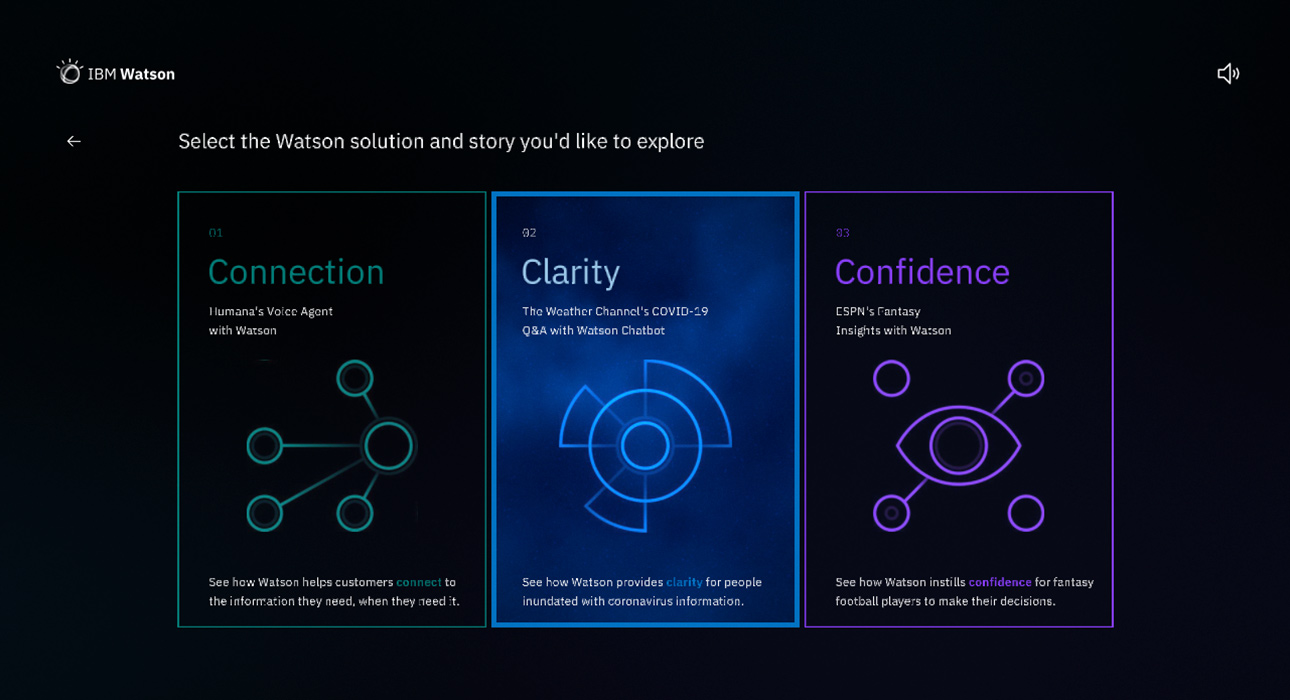 IBM Watson

Select the Watson solution and story you'd like to explore

01

Connection

Humana's Voice Agent with Watson

See how Watson helps customers connect to the information they need, when they need it.

02

Clarity

The Weather Channel's COVID-19 Q&A with Watson Chatbot

See how Watson provides clarity for people inundated with coronavirus information.

03

Confidence

ESPN's Fantasy Insights with Watson

See how Watson instills confidence for fantasy football players to make their decisions.